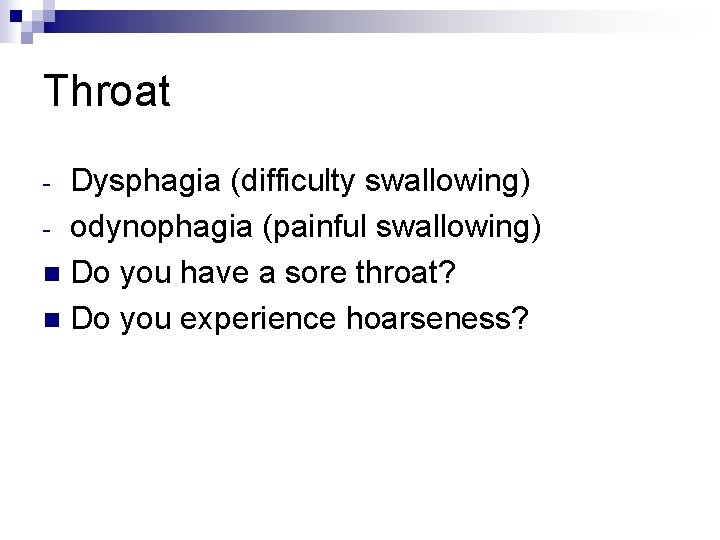 Throat

- Dysphagia (difficulty swallowing)
- odynophagia (painful swallowing)
- Do you have a sore throat?
- Do you experience hoarseness?